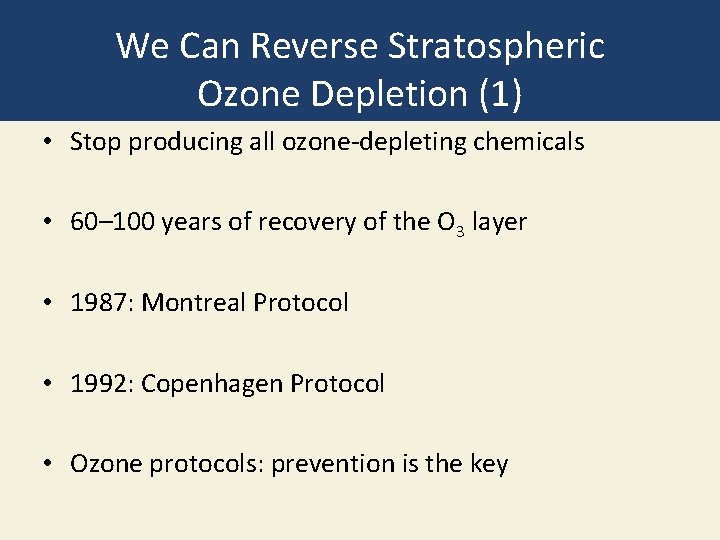 We Can Reverse Stratospheric Ozone Depletion (1)

• Stop producing all ozone-depleting chemicals

• 60–100 years of recovery of the $O_3$ layer

• 1987: Montreal Protocol

• 1992: Copenhagen Protocol

• Ozone protocols: prevention is the key